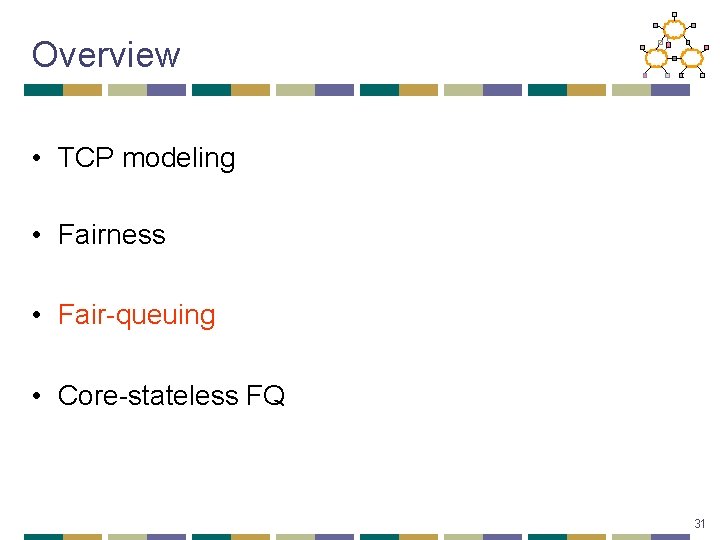 Overview

• TCP modeling

• Fairness

• Fair-queuing

• Core-stateless FQ

31